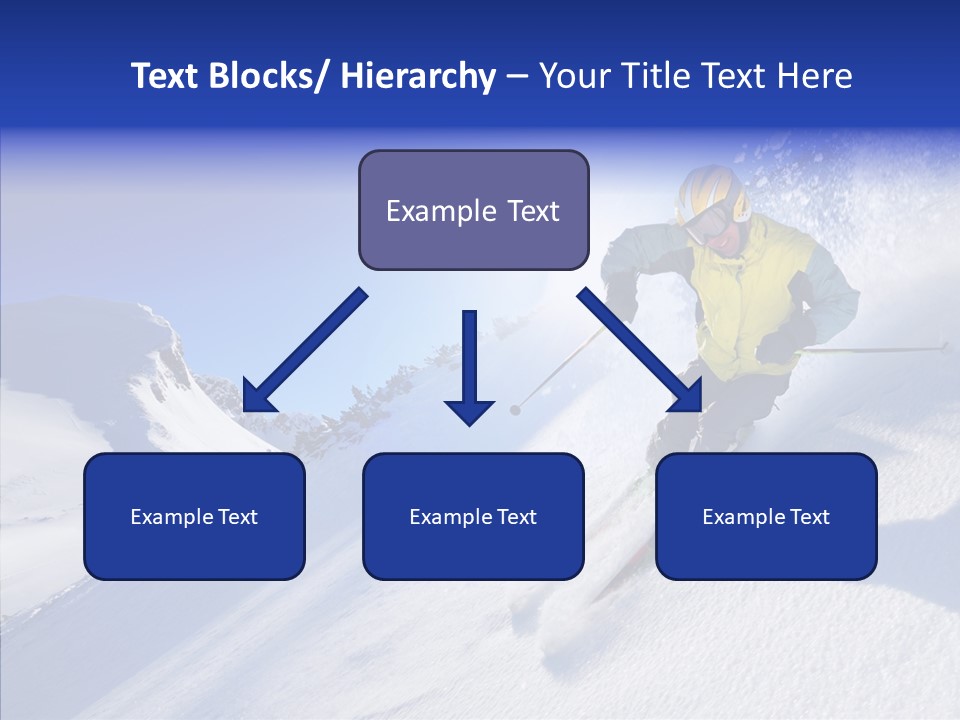 Text Blocks/ Hierarchy – Your Title Text Here

Example Text

Example Text

Example Text

Example Text